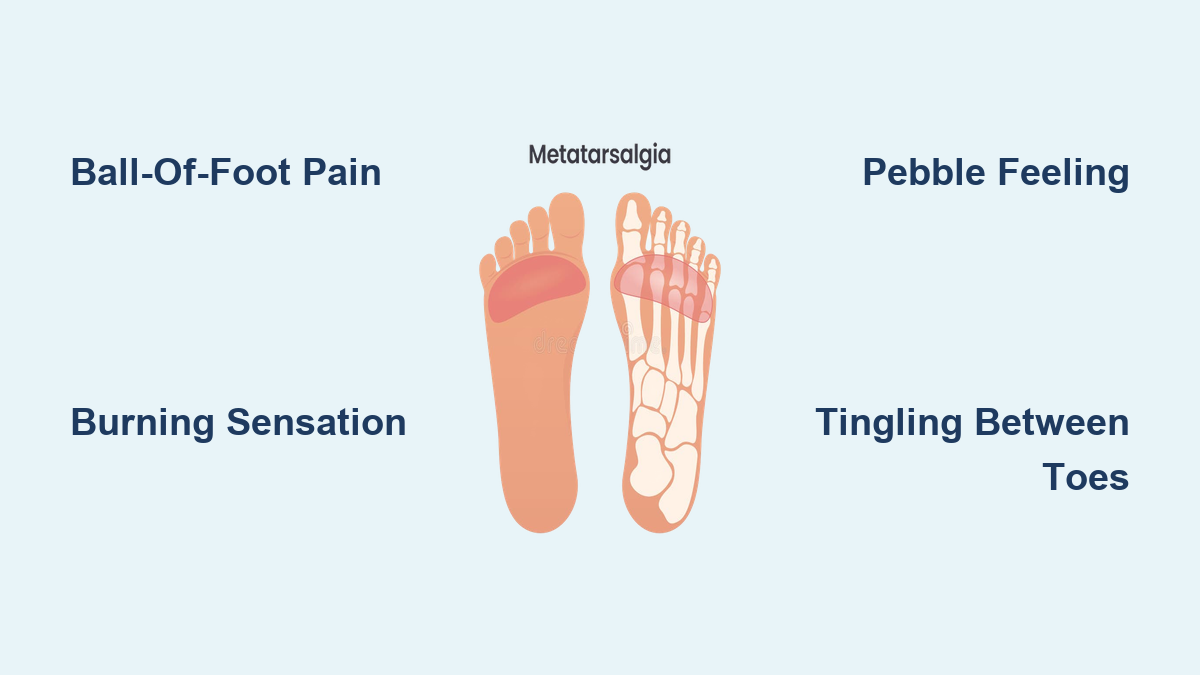 Ball-Of-Foot Pain

Metatarsalgia

Pebble Feeling

Burning Sensation

Tingling Between Toes